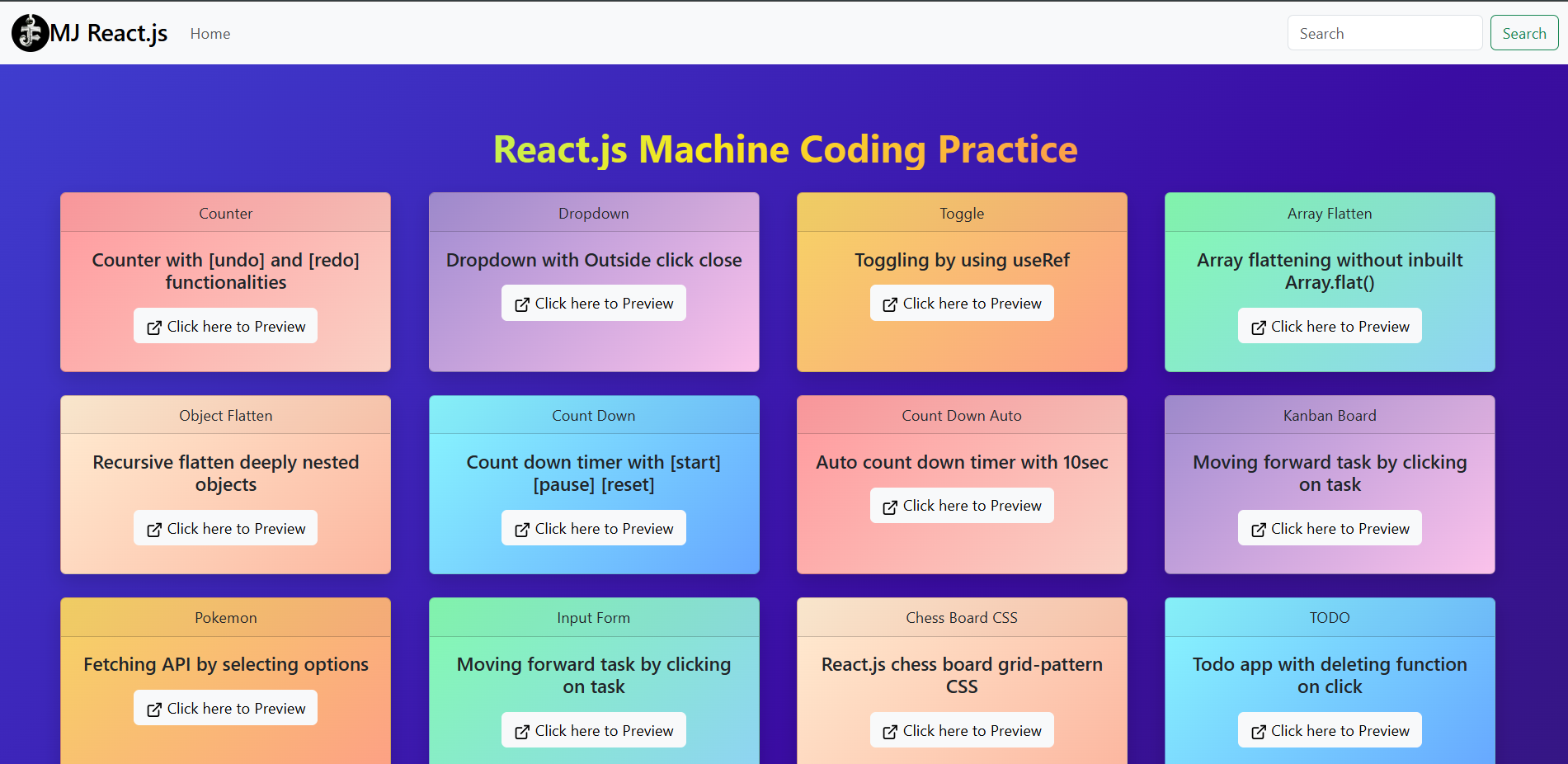 MJ React.js Home

Search Search

React.js Machine Coding Practice

Counter

Counter with [undo] and [redo] functionalities

Click here to Preview

Dropdown

Dropdown with Outside click close

Click here to Preview

Toggle

Toggling by using useRef

Click here to Preview

Array Flatten

Array flattening without inbuilt Array.flat()

Click here to Preview

Object Flatten

Recursive flatten deeply nested objects

Click here to Preview

Count Down

Count down timer with [start] [pause] [reset]

Click here to Preview

Count Down Auto

Auto count down timer with 10sec

Click here to Preview

Kanban Board

Moving forward task by clicking on task

Click here to Preview

Pokemon

Fetching API by selecting options

Click here to Preview

Input Form

Moving forward task by clicking on task

Click here to Preview

Chess Board CSS

React.js chess board grid-pattern CSS

Click here to Preview

TODO

Todo app with deleting function on click

Click here to Preview